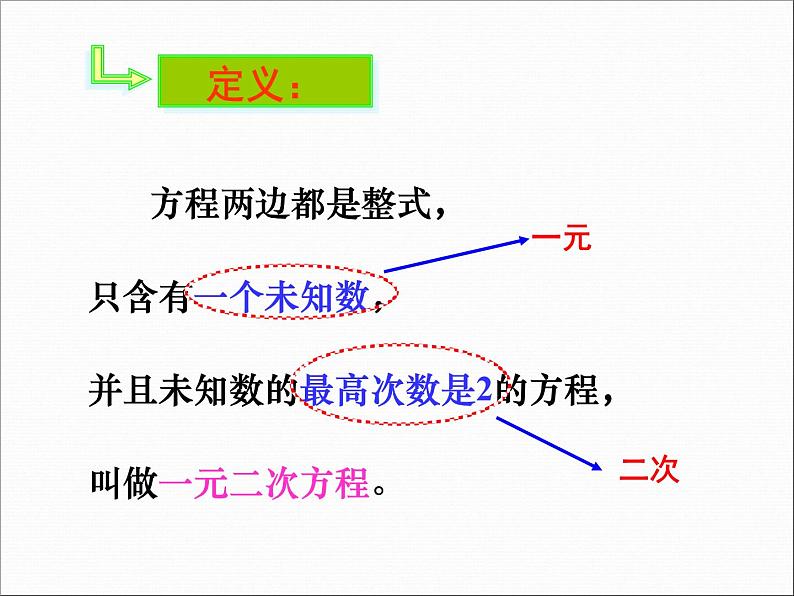 定义：

方程两边都是整式，

一元

只含有一个未知数，

并且未知数的最高次数是2的方程，

二次

叫做一元二次方程。